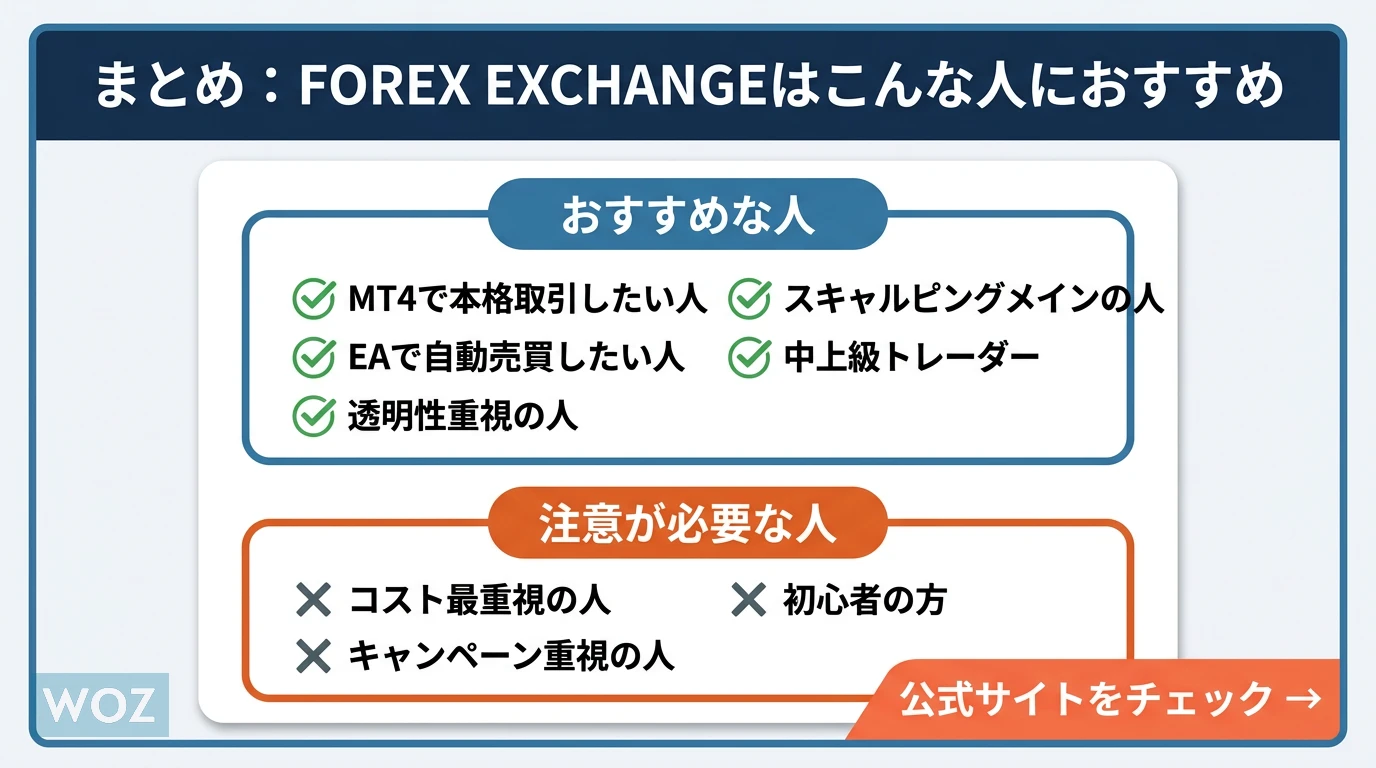 まとめ：FOREX EXCHANGEはこんな人におすすめ

おすすめな人

MT4で本格取引したい人
スキャルピングメインの人
EAで自動売買したい人
中上級トレーダー
透明性重視の人

注意が必要な人

コスト最重視の人
初心者の方
キャンペーン重視の人

WOZ

公式サイトをチェック →